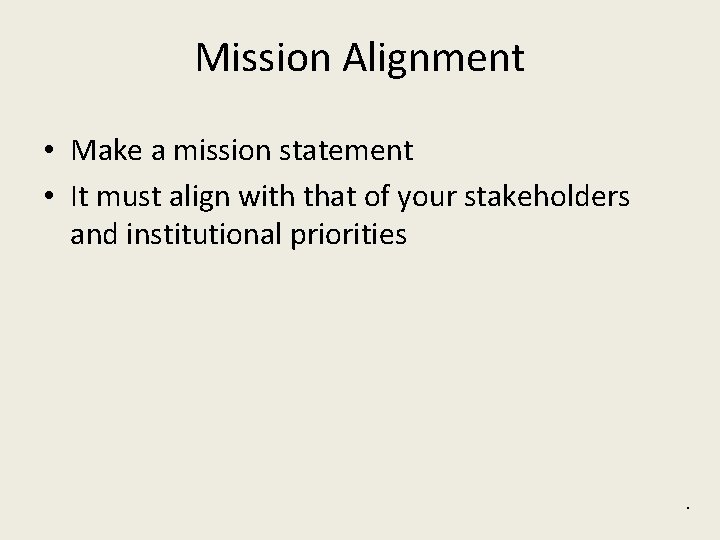 Mission Alignment

• Make a mission statement
• It must align with that of your stakeholders and institutional priorities